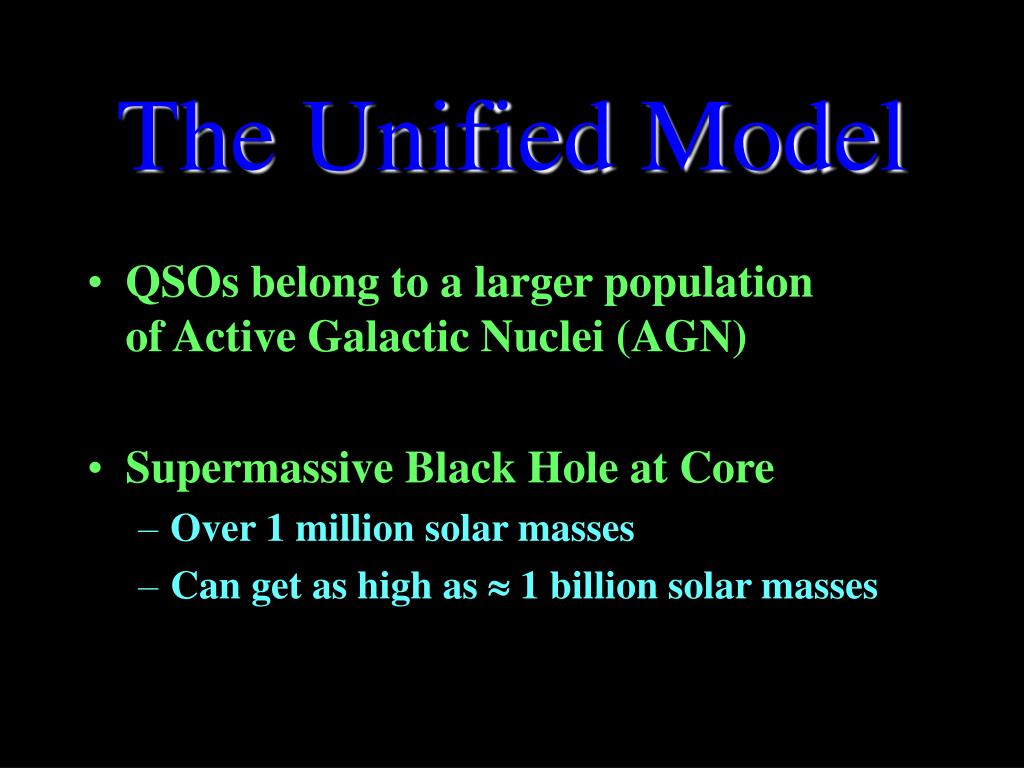 The Unified Model

• QSOs belong to a larger population of Active Galactic Nuclei (AGN)

• Supermassive Black Hole at Core
– Over 1 million solar masses
– Can get as high as $\approx$ 1 billion solar masses